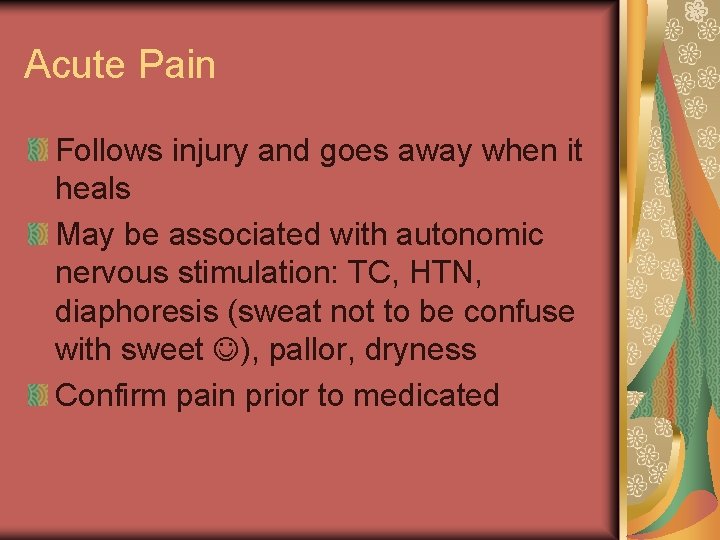 Acute Pain

Follows injury and goes away when it heals

May be associated with autonomic nervous stimulation: TC, HTN, diaphoresis (sweat not to be confuse with sweet ☺), pallor, dryness

Confirm pain prior to medicated